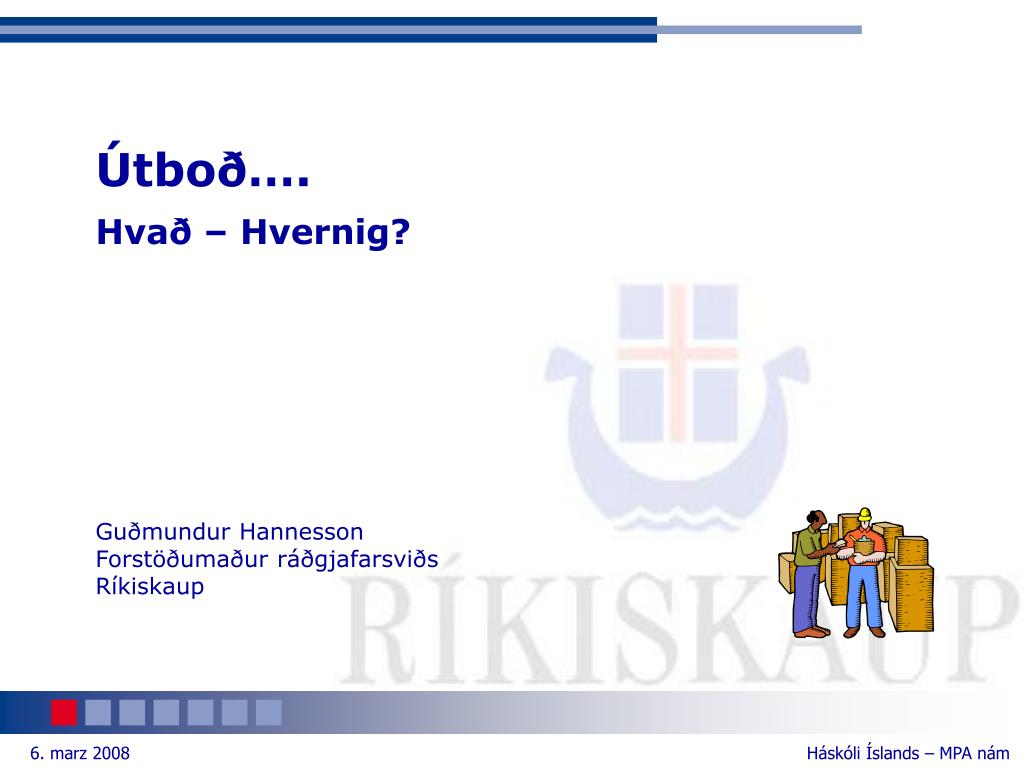 Útboð....

Hvað – Hvernig?

Guðmundur Hannesson
Forstöðumaður ráðgjafarsviðs
Ríkiskaup

RÍKISKAUP

6. marz 2008

Háskóli Íslands – MPA nám